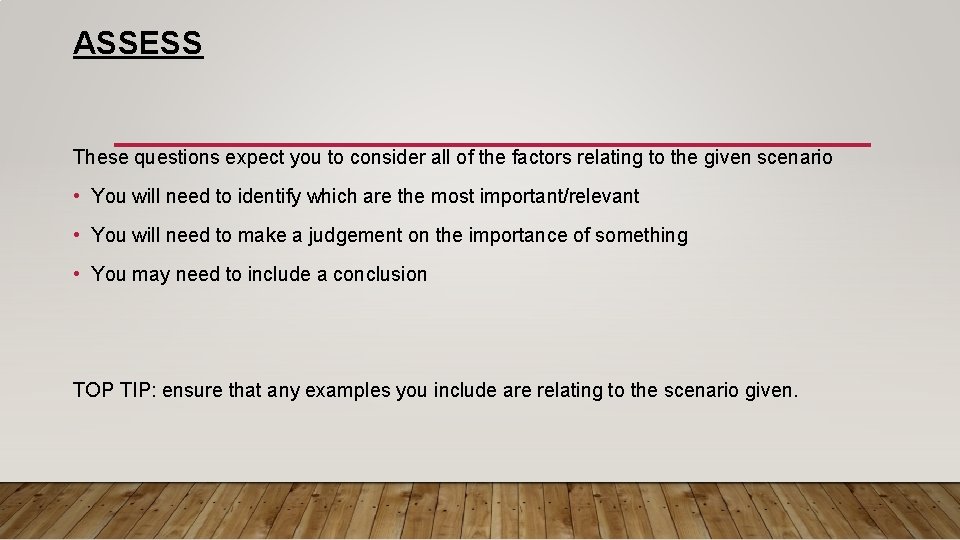 ASSESS

These questions expect you to consider all of the factors relating to the given scenario

• You will need to identify which are the most important/relevant

• You will need to make a judgement on the importance of something

• You may need to include a conclusion

TOP TIP: ensure that any examples you include are relating to the scenario given.